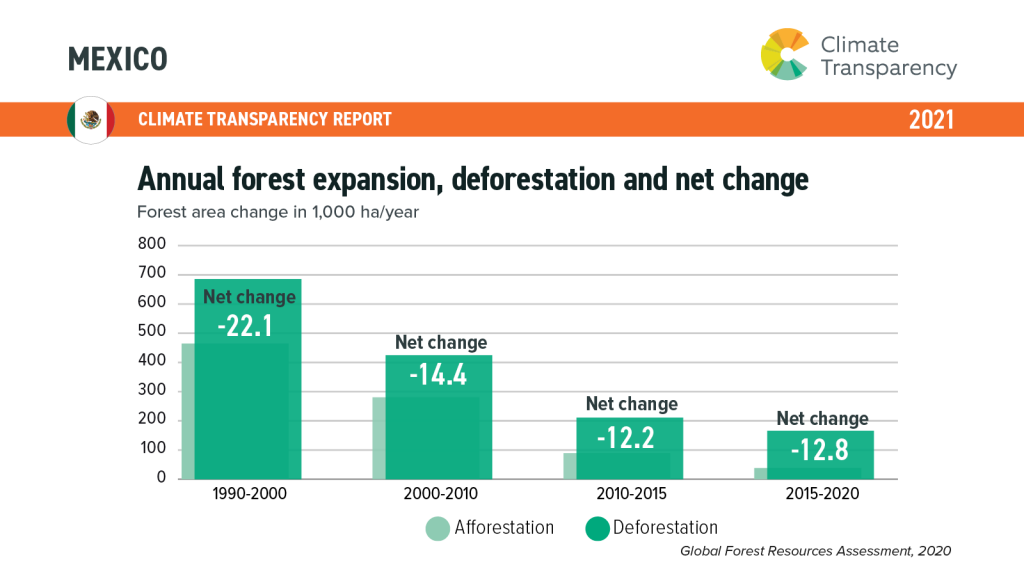 MEXICO

Climate Transparency

CLIMATE TRANSPARENCY REPORT

2021

Annual forest expansion, deforestation and net change

Forest area change in 1,000 ha/year

800
700
600
500
400
300
200
100
0

Net change -22.1

Net change -14.4

Net change -12.2

Net change -12.8

1990-2000
2000-2010
2010-2015
2015-2020

Afforestation
Deforestation

Global Forest Resources Assessment, 2020